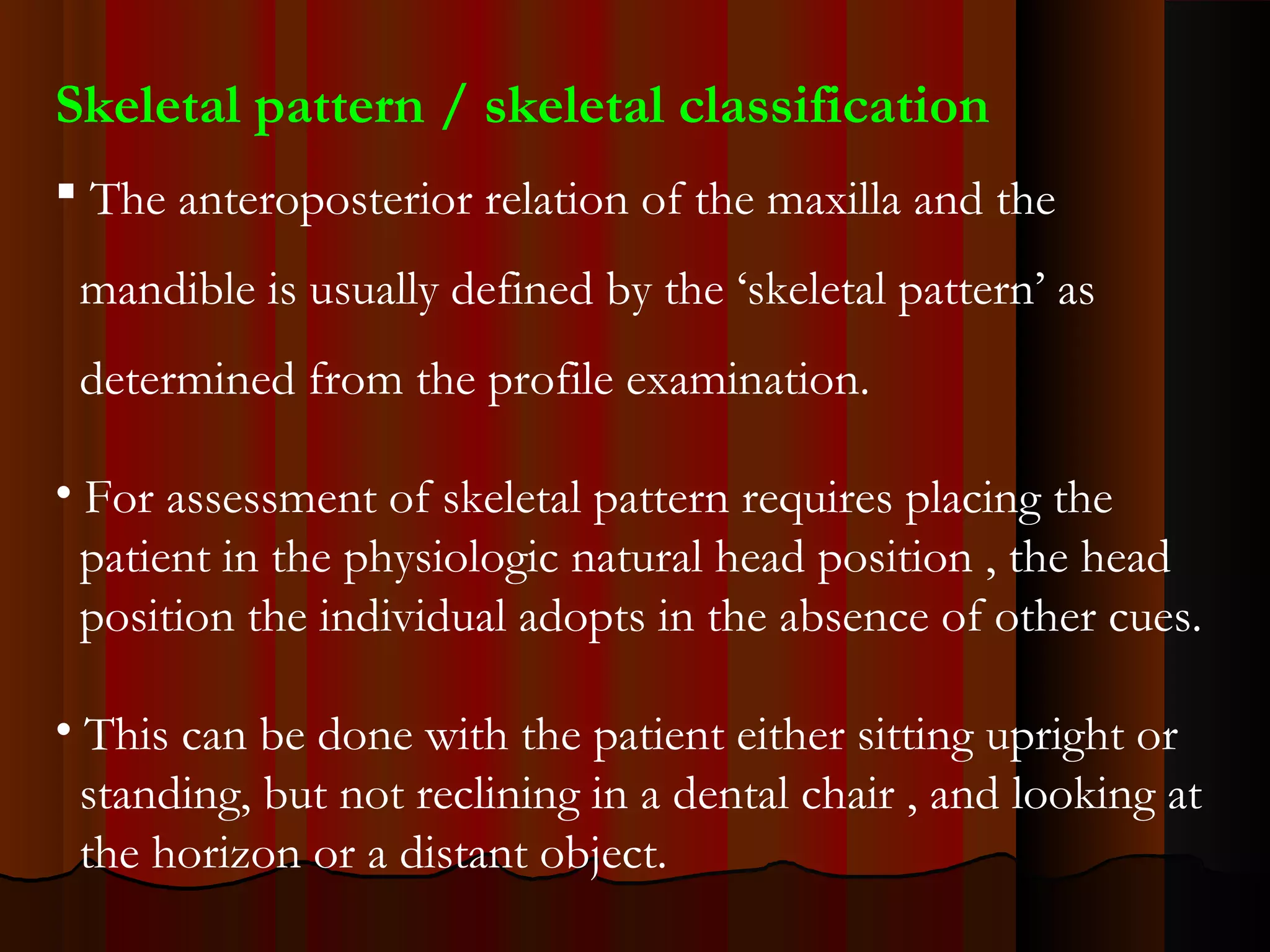 Skeletal pattern / skeletal classification

▪ The anteroposterior relation of the maxilla and the mandible is usually defined by the ‘skeletal pattern’ as determined from the profile examination.

• For assessment of skeletal pattern requires placing the patient in the physiologic natural head position , the head position the individual adopts in the absence of other cues.

• This can be done with the patient either sitting upright or standing, but not reclining in a dental chair , and looking at the horizon or a distant object.